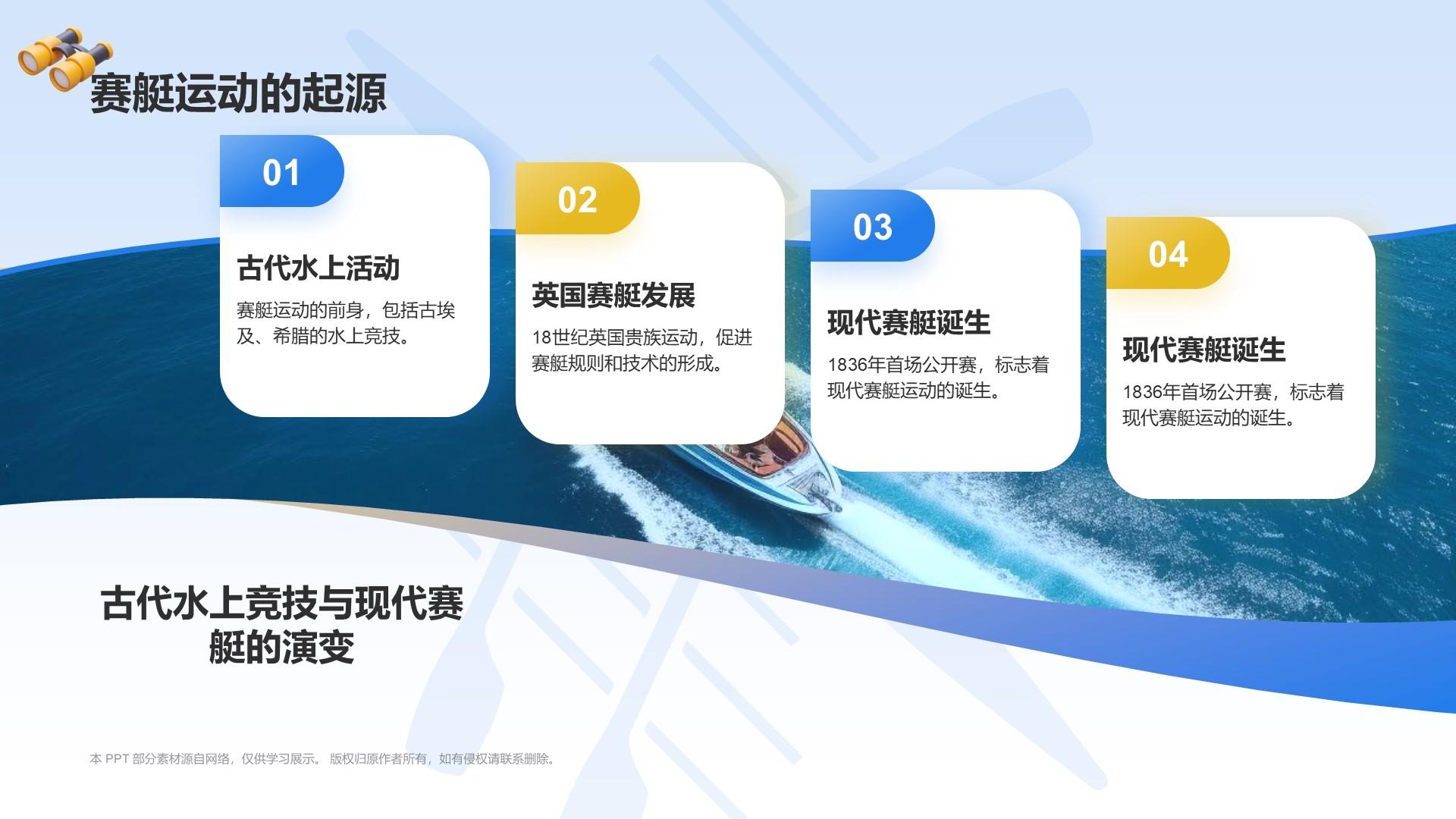 赛艇运动的起源

01

古代水上活动

赛艇运动的前身，包括古埃及、希腊的水上竞技。

02

英国赛艇发展

18世纪英国贵族运动，促进赛艇规则和技术的形成。

03

现代赛艇诞生

1836年首场公开赛，标志着现代赛艇运动的诞生。

04

现代赛艇诞生

1836年首场公开赛，标志着现代赛艇运动的诞生。

古代水上竞技与现代赛艇的演变

本 PPT 部分素材源自网络，仅供学习展示。 版权归原作者所有，如有侵权请联系删除。